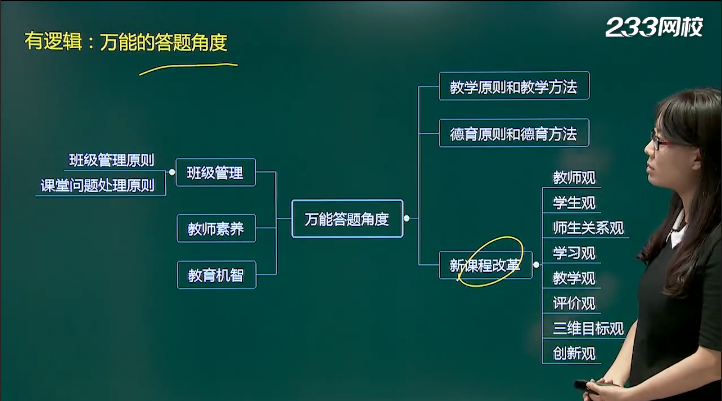 有逻辑：万能的答题角度

233网校

班级管理原则
课堂问题处理原则

班级管理

教师素养

教育机智

万能答题角度

教学原则和教学方法

德育原则和德育方法

新课程改革

教师观
学生观
师生关系观
学习观
教学观
评价观
三维目标观
创新观